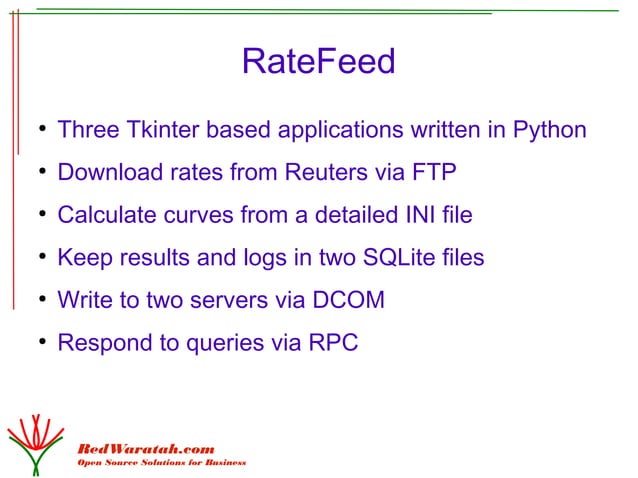 RateFeed

• Three Tkinter based applications written in Python
• Download rates from Reuters via FTP
• Calculate curves from a detailed INI file
• Keep results and logs in two SQLite files
• Write to two servers via DCOM
• Respond to queries via RPC

RedWaratah.com
Open Source Solutions for Business